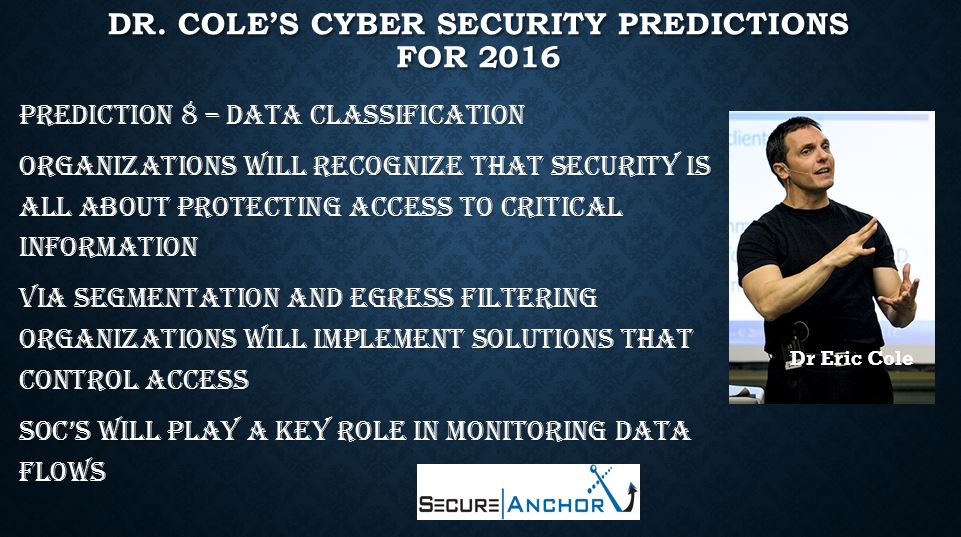 DR. COLE'S CYBER SECURITY PREDICTIONS FOR 2016

PREDICTION 8 – DATA CLASSIFICATION

ORGANIZATIONS WILL RECOGNIZE THAT SECURITY IS ALL ABOUT PROTECTING ACCESS TO CRITICAL INFORMATION

VIA SEGMENTATION AND EGRESS FILTERING ORGANIZATIONS WILL IMPLEMENT SOLUTIONS THAT CONTROL ACCESS

SOC'S WILL PLAY A KEY ROLE IN MONITORING DATA FLOWS

Dr Eric Cole

SECURE ANCHOR